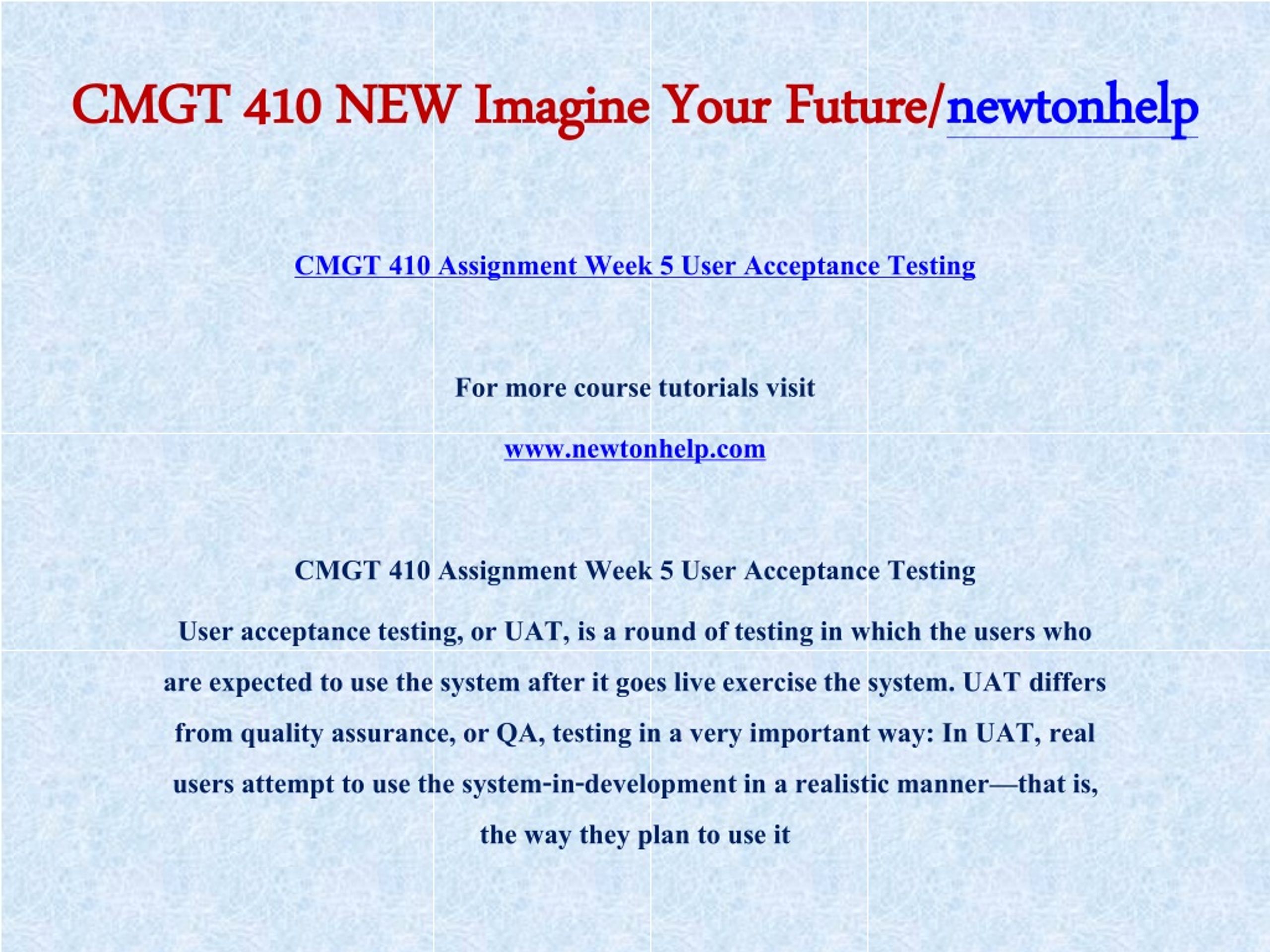 CMGT 410 NEW Imagine Your Future/newtonhelp

CMGT 410 Assignment Week 5 User Acceptance Testing

For more course tutorials visit

www.newtonhelp.com

CMGT 410 Assignment Week 5 User Acceptance Testing

User acceptance testing, or UAT, is a round of testing in which the users who are expected to use the system after it goes live exercise the system. UAT differs from quality assurance, or QA, testing in a very important way: In UAT, real users attempt to use the system-in-development in a realistic manner—that is, the way they plan to use it